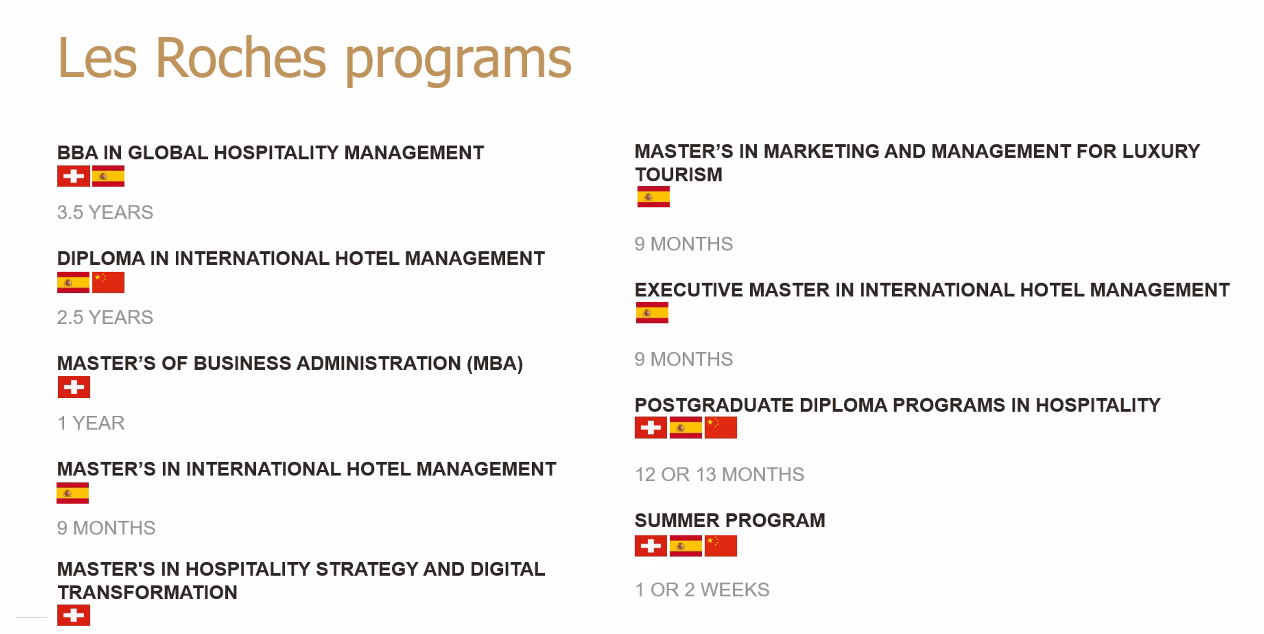 Les Roches programs

BBA IN GLOBAL HOSPITALITY MANAGEMENT

3.5 YEARS

DIPLOMA IN INTERNATIONAL HOTEL MANAGEMENT

2.5 YEARS

MASTER'S OF BUSINESS ADMINISTRATION (MBA)

1 YEAR

MASTER'S IN INTERNATIONAL HOTEL MANAGEMENT

9 MONTHS

MASTER'S IN HOSPITALITY STRATEGY AND DIGITAL TRANSFORMATION

MASTER'S IN MARKETING AND MANAGEMENT FOR LUXURY TOURISM

9 MONTHS

EXECUTIVE MASTER IN INTERNATIONAL HOTEL MANAGEMENT

9 MONTHS

POSTGRADUATE DIPLOMA PROGRAMS IN HOSPITALITY

12 OR 13 MONTHS

SUMMER PROGRAM

1 OR 2 WEEKS